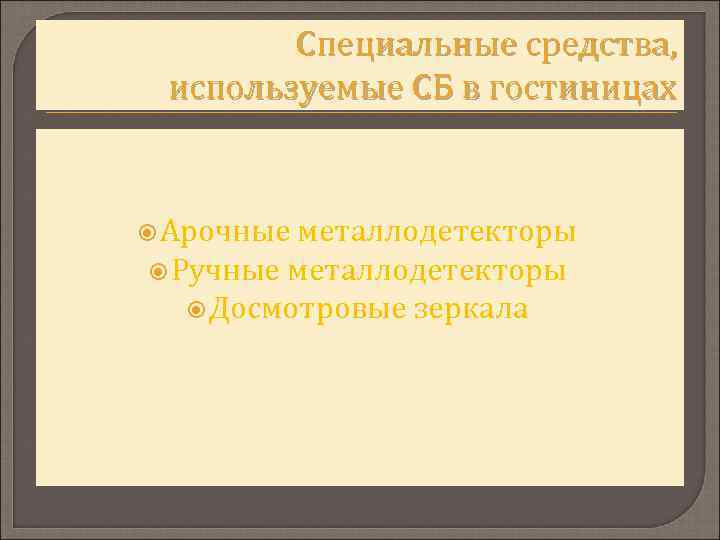 Специальные средства, используемые СБ в гостиницах

Арочные металлодетекторы
Ручные металлодетекторы
Досмотровые зеркала